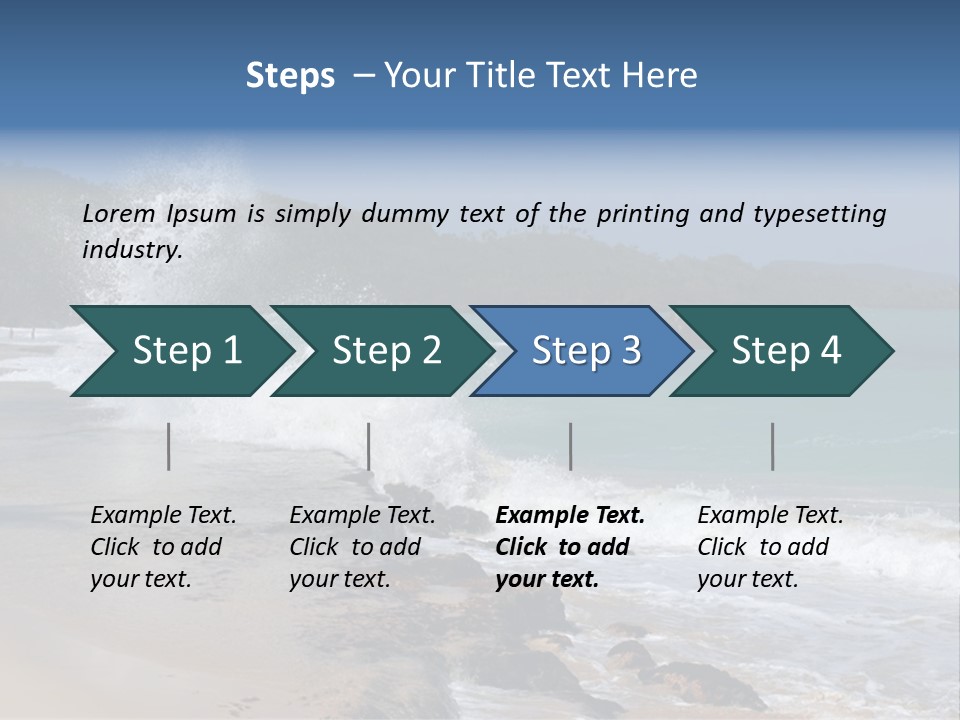 Steps – Your Title Text Here

Lorem Ipsum is simply dummy text of the printing and typesetting industry.

Step 1

Step 2

Step 3

Step 4

Example Text. Click to add your text.

Example Text. Click to add your text.

Example Text. Click to add your text.

Example Text. Click to add your text.